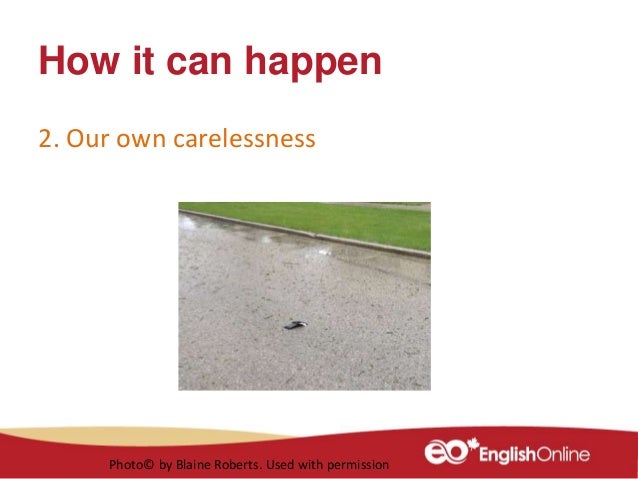 How it can happen

2. Our own carelessness

Photo© by Blaine Roberts. Used with permission

eo EnglishOnline